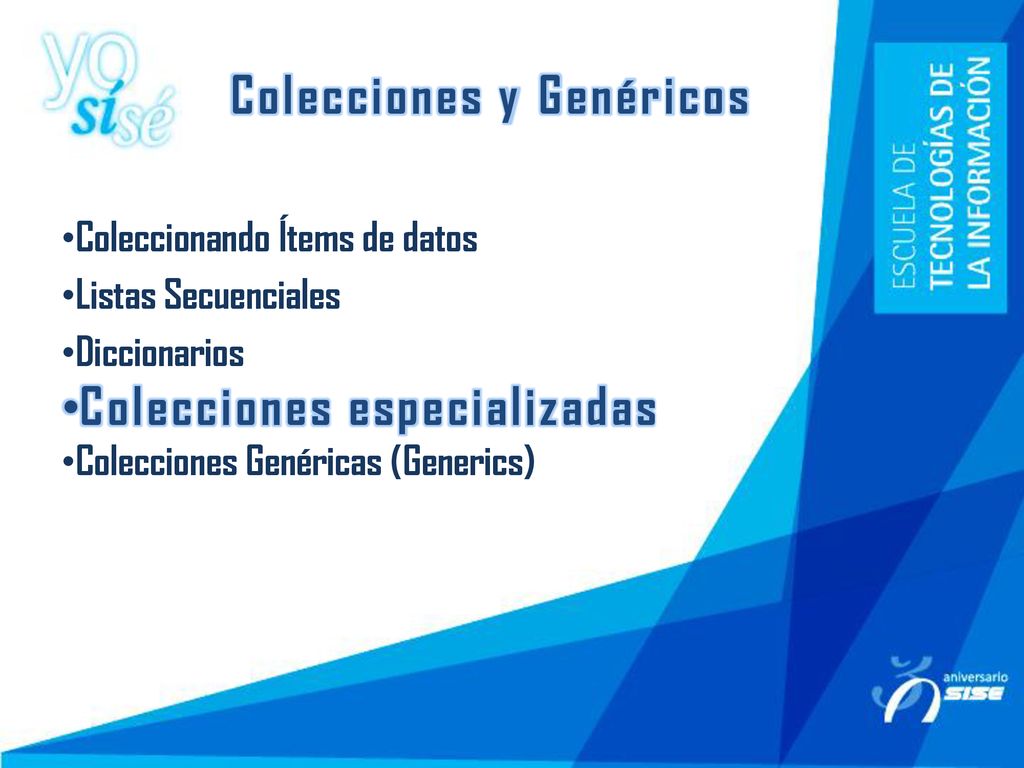 yo sí sé

Colecciones y Genéricos

•Coleccionando Ítems de datos
•Listas Secuenciales
•Diccionarios
•Colecciones especializadas
•Colecciones Genéricas (Generics)

ESCUELA DE TECNOLOGÍAS DE LA INFORMACIÓN

aniversario SISE